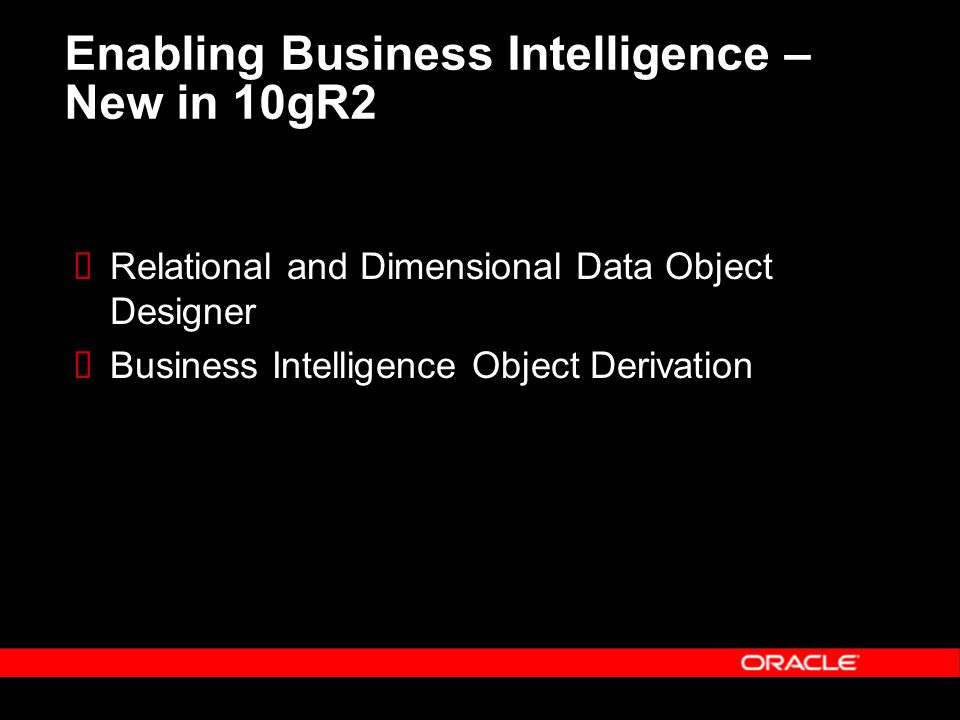 Enabling Business Intelligence – New in 10gR2

- Relational and Dimensional Data Object Designer
- Business Intelligence Object Derivation

ORACLE